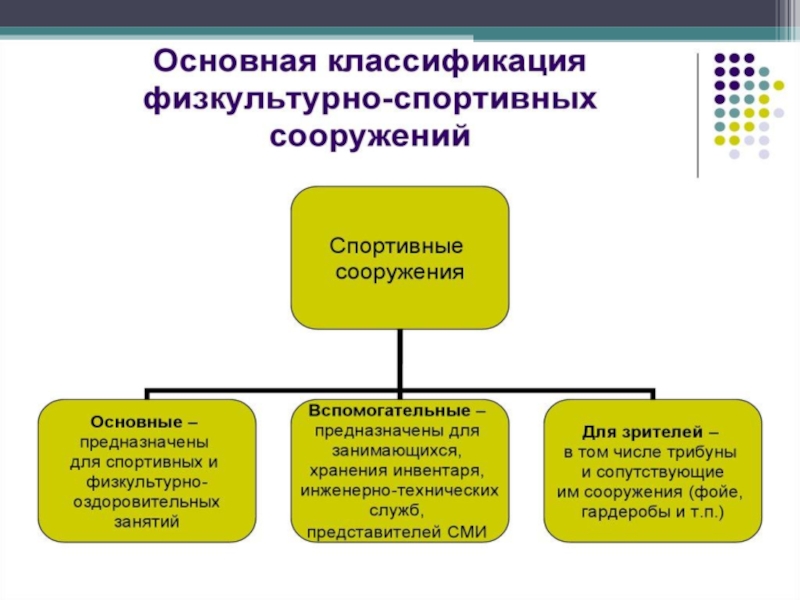 Основная классификация физкультурно-спортивных сооружений

Спортивные сооружения

Основные – предназначены для спортивных и физкультурно-оздоровительных занятий

Вспомогательные – предназначены для занимающихся, хранения инвентаря, инженерно-технических служб, представителей СМИ

Для зрителей – в том числе трибуны и сопутствующие им сооружения (фойе, гардеробы и т.п.)